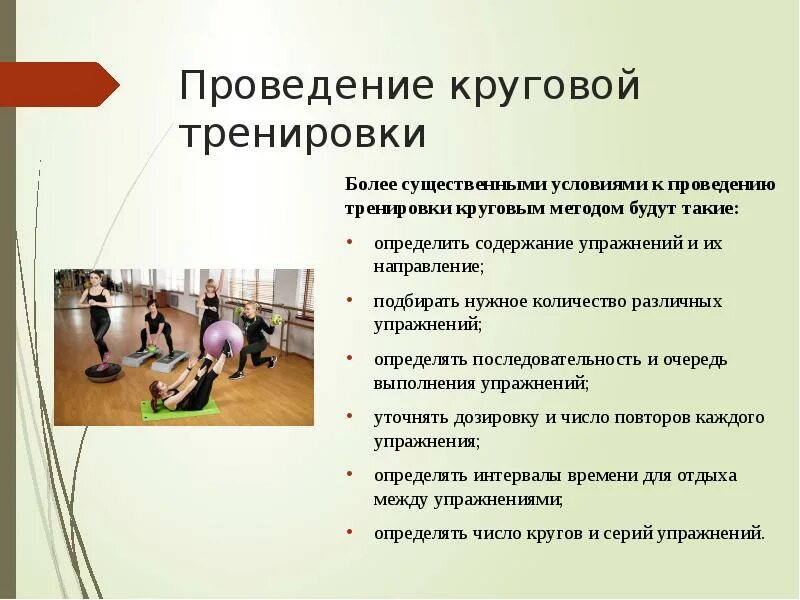 Проведение круговой тренировки

Более существенными условиями к проведению тренировки круговым методом будут такие:

• определить содержание упражнений и их направление;
• подбирать нужное количество различных упражнений;
• определять последовательность и очередь выполнения упражнений;
• уточнять дозировку и число повторов каждого упражнения;
• определять интервалы времени для отдыха между упражнениями;
• определять число кругов и серий упражнений.